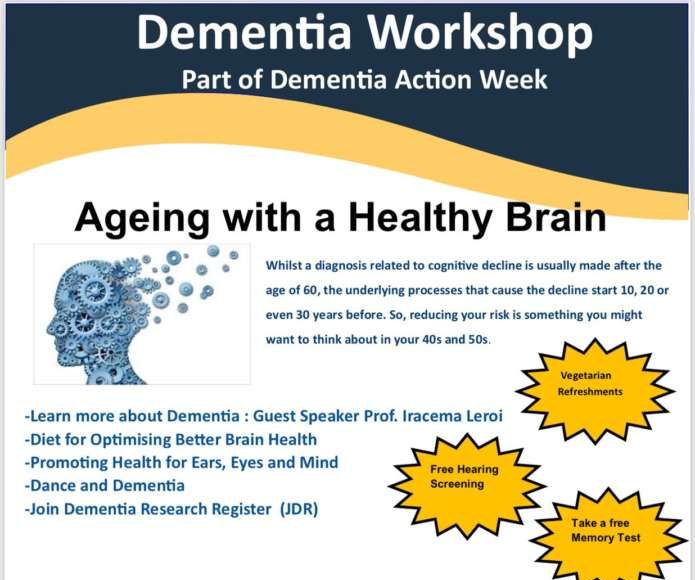 Dementia Workshop
Part of Dementia Action Week

Ageing with a Healthy Brain

Whilst a diagnosis related to cognitive decline is usually made after the age of 60, the underlying processes that cause the decline start 10, 20 or even 30 years before. So, reducing your risk is something you might want to think about in your 40s and 50s.

Vegetarian Refreshments

-Learn more about Dementia : Guest Speaker Prof. Iracema Leroi
-Diet for Optimising Better Brain Health
-Promoting Health for Ears, Eyes and Mind
-Dance and Dementia
-Join Dementia Research Register (JDR)

Free Hearing Screening

Take a free Memory Test